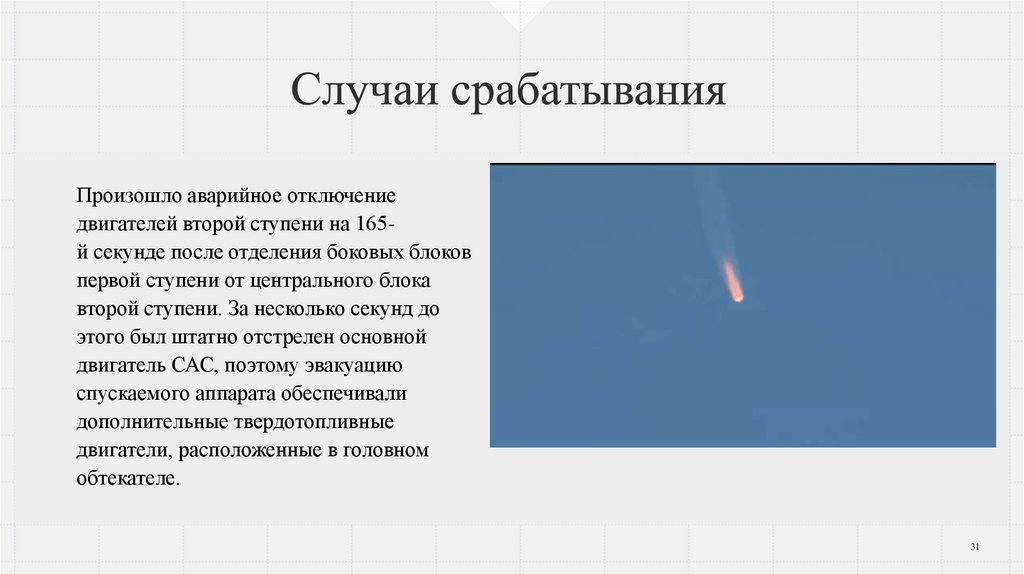 Случаи срабатывания

Произошло аварийное отключение двигателей второй ступени на 165-й секунде после отделения боковых блоков первой ступени от центрального блока второй ступени. За несколько секунд до этого был штатно отстрелен основной двигатель САС, поэтому эвакуацию спускаемого аппарата обеспечивали дополнительные твердотопливные двигатели, расположенные в головном обтекателе.

31